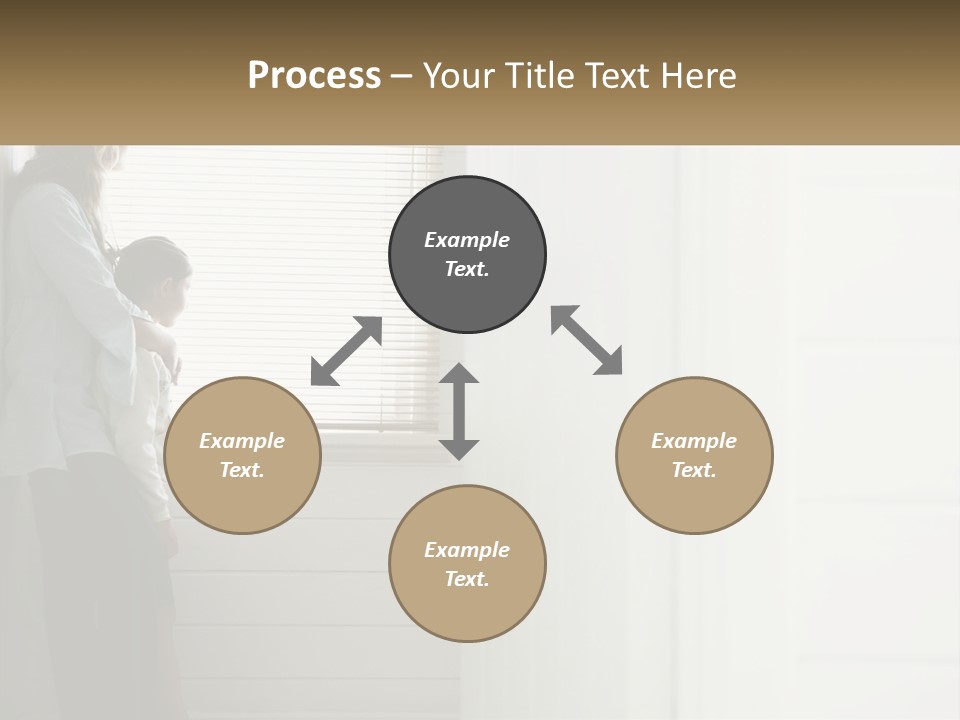 Process – Your Title Text Here

Example Text.

Example Text.

Example Text.

Example Text.